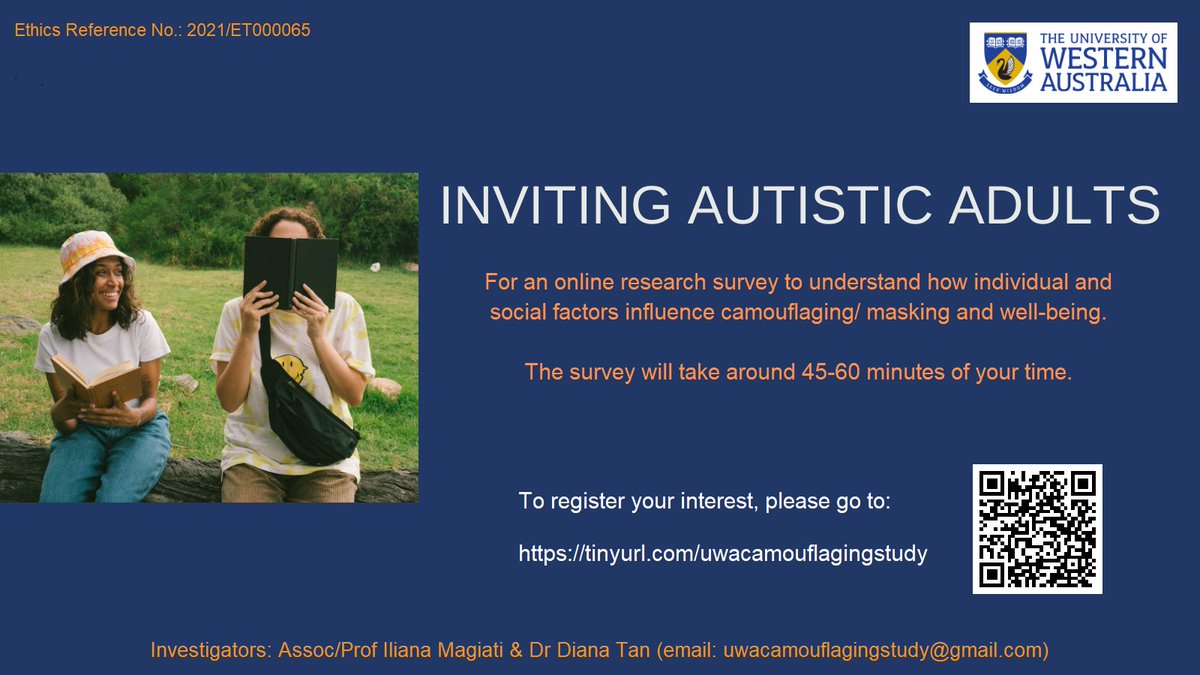 Ethics Reference No.: 2021/ET000065

THE UNIVERSITY OF WESTERN AUSTRALIA

SEEK WISDOM

INVITING AUTISTIC ADULTS

For an online research survey to understand how individual and social factors influence camouflaging/ masking and well-being.

The survey will take around 45-60 minutes of your time.

To register your interest, please go to:

https://tinyurl.com/uwacamouflagingstudy

Investigators: Assoc/Prof Iliana Magiati & Dr Diana Tan (email: uwacamouflagingstudy@gmail.com)